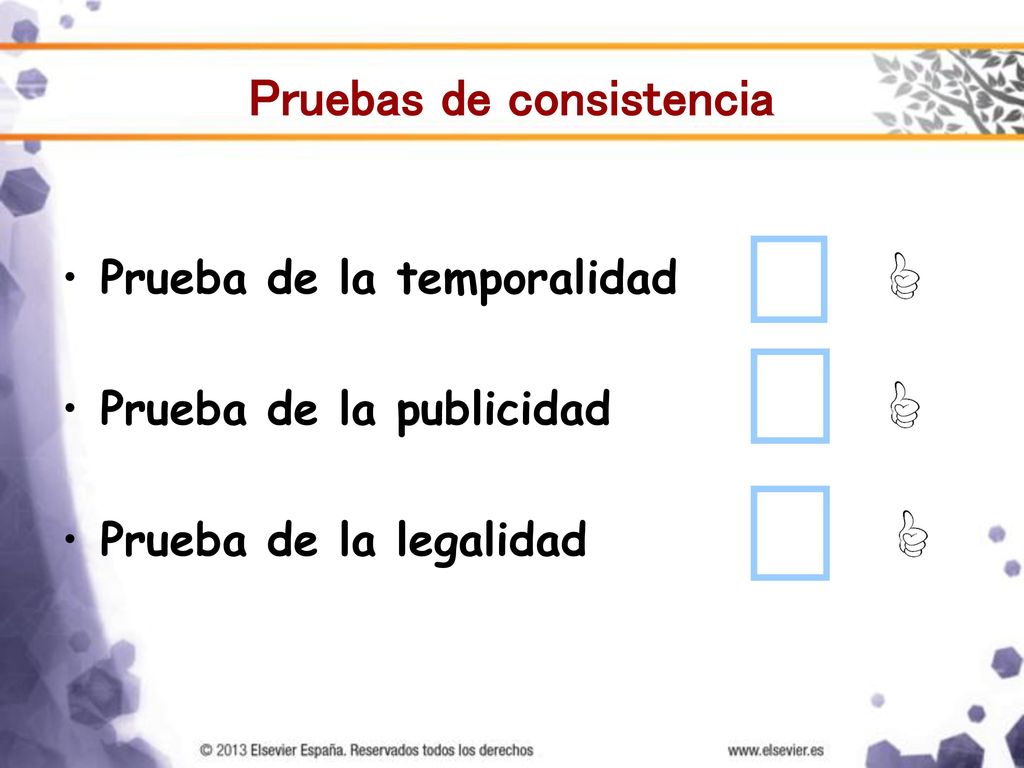 Pruebas de consistencia

• Prueba de la temporalidad

• Prueba de la publicidad

• Prueba de la legalidad

© 2013 Elsevier España. Reservados todos los derechos

www.elsevier.es